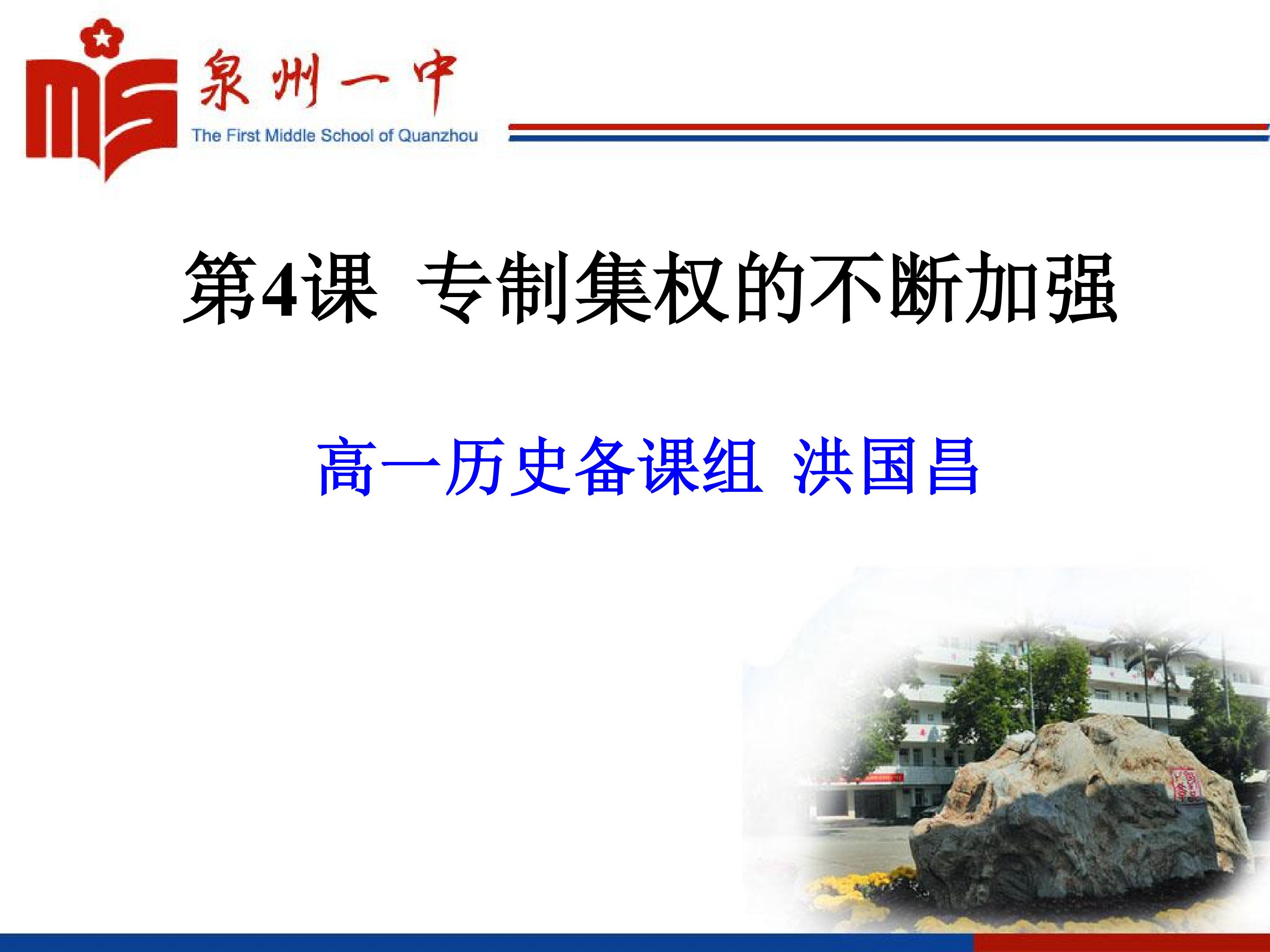 泉州一中
The First Middle School of Quanzhou

第4课 专制集权的不断加强

高一历史备课组 洪国昌